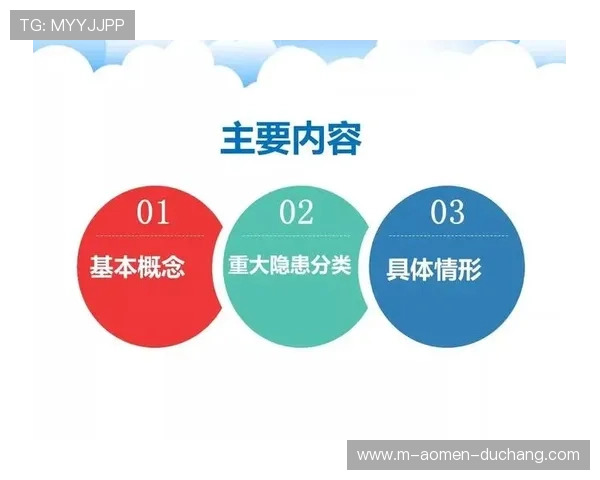 TG: MYYJJPP

主要内容

01
基本概念

02
重大隐患分类

03
具体情形

www.m-aomen-duchang.com